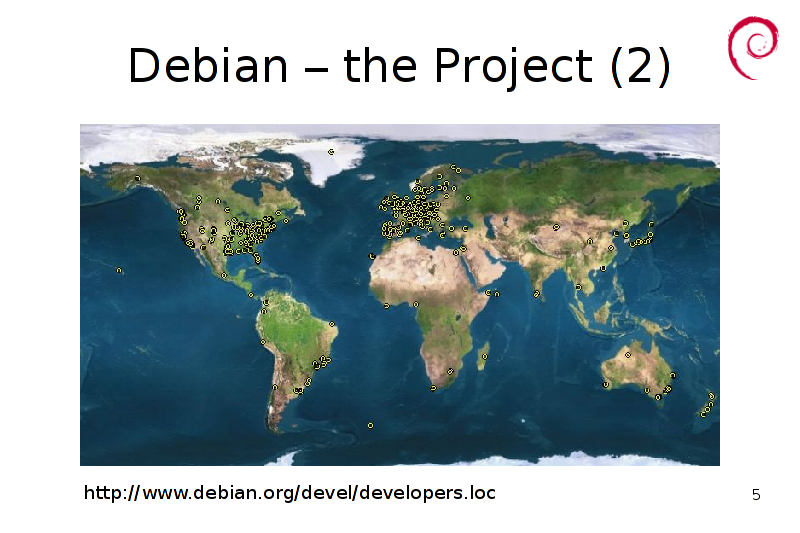 Debian – the Project (2)

http://www.debian.org/devel/developers.loc

5